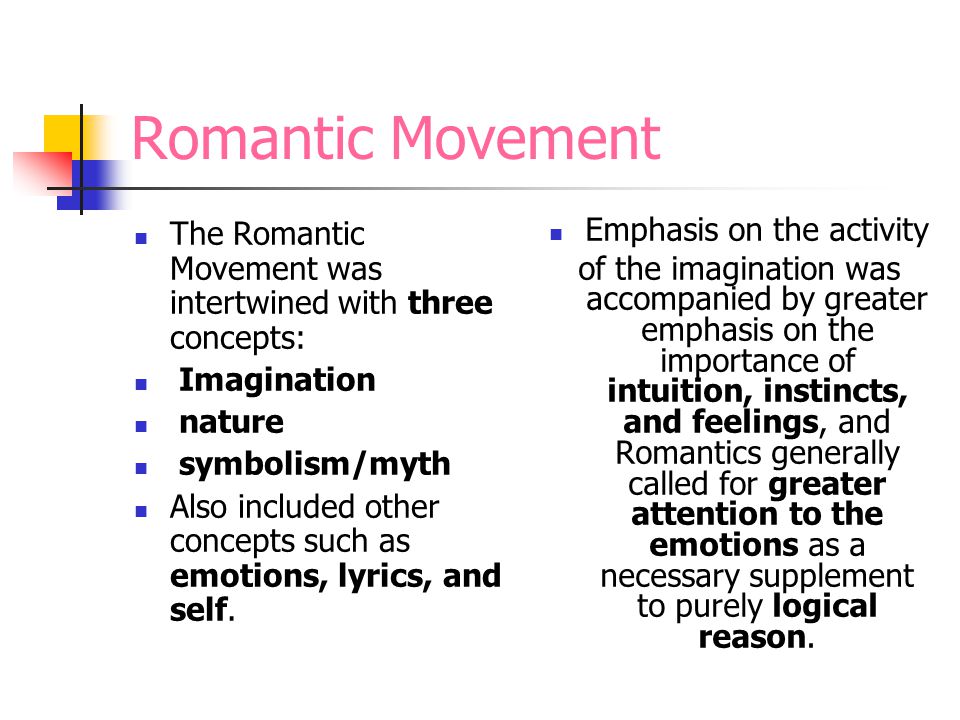 Romantic Movement

- The Romantic Movement was intertwined with three concepts:
- Imagination
- nature
- symbolism/myth
- Also included other concepts such as emotions, lyrics, and self.

- Emphasis on the activity of the imagination was accompanied by greater emphasis on the importance of intuition, instincts, and feelings, and Romantics generally called for greater attention to the emotions as a necessary supplement to purely logical reason.